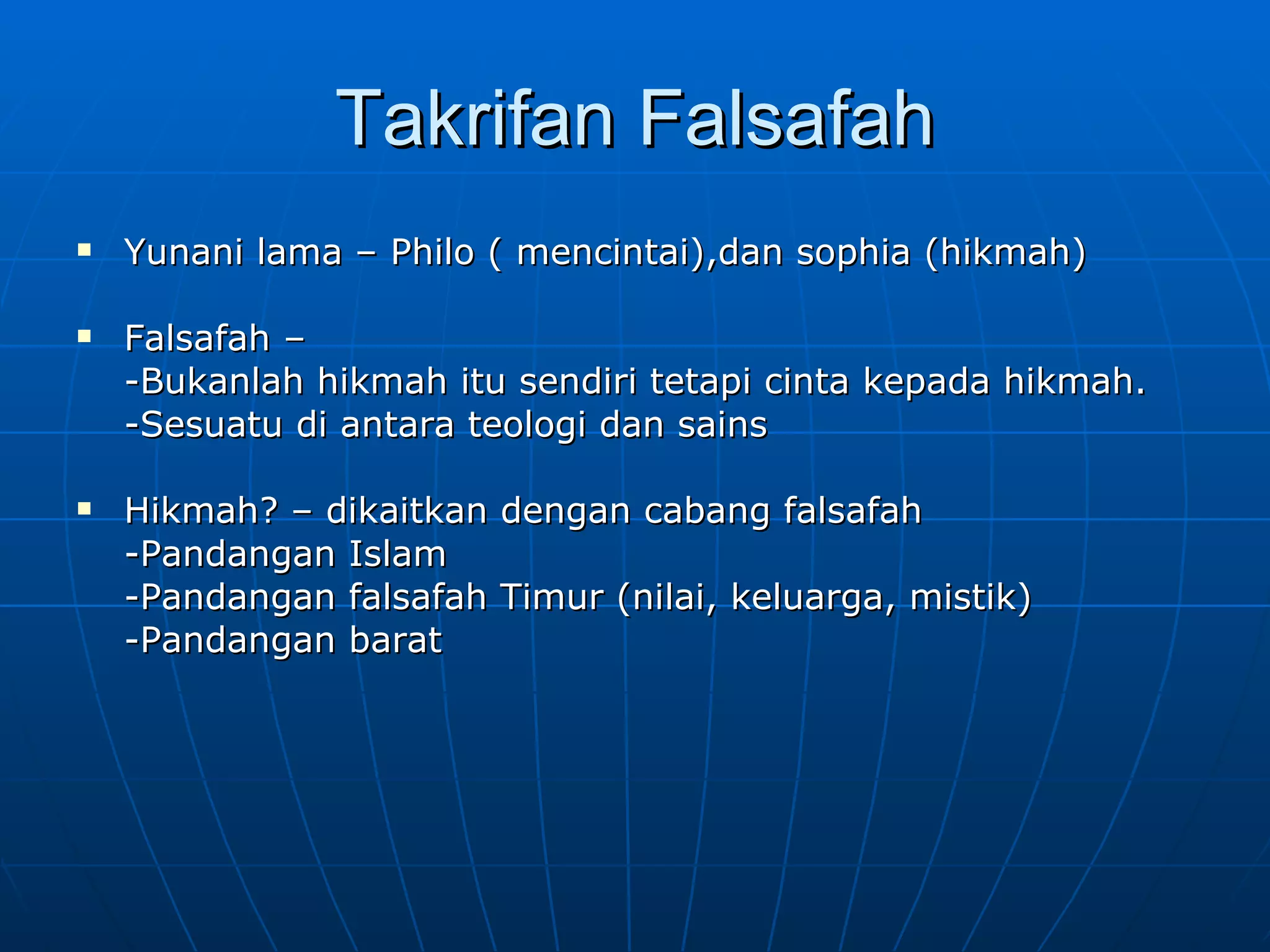 Takrifan Falsafah

▪ Yunani lama – Philo ( mencintai),dan sophia (hikmah)

▪ Falsafah –
-Bukanlah hikmah itu sendiri tetapi cinta kepada hikmah.
-Sesuatu di antara teologi dan sains

▪ Hikmah? – dikaitkan dengan cabang falsafah
-Pandangan Islam
-Pandangan falsafah Timur (nilai, keluarga, mistik)
-Pandangan barat